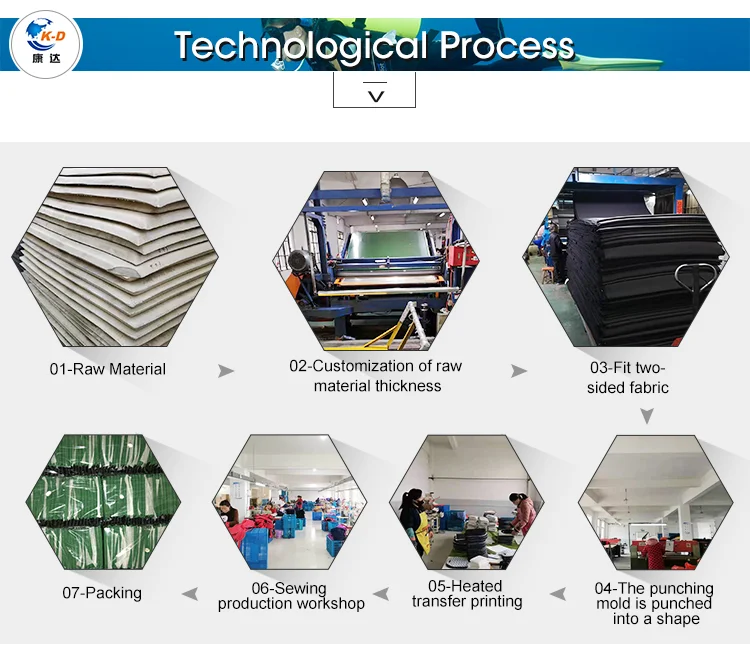 K-D
康达

Technological Process

01-Raw Material

02-Customization of raw material thickness

03-Fit two-sided fabric

04-The punching mold is punched into a shape

05-Heated transfer printing

06-Sewing production workshop

07-Packing